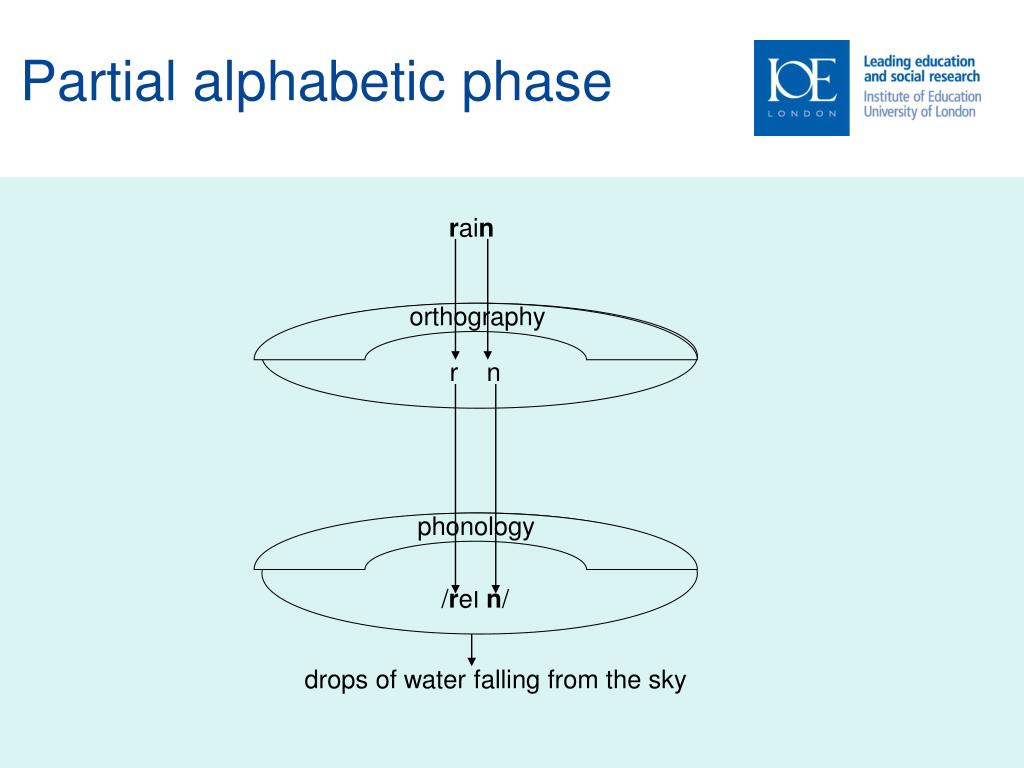 Partial alphabetic phase

IOE LONDON

Leading education and social research
Institute of Education
University of London

rain

orthography

r n

phonology

/reɪ n/

drops of water falling from the sky